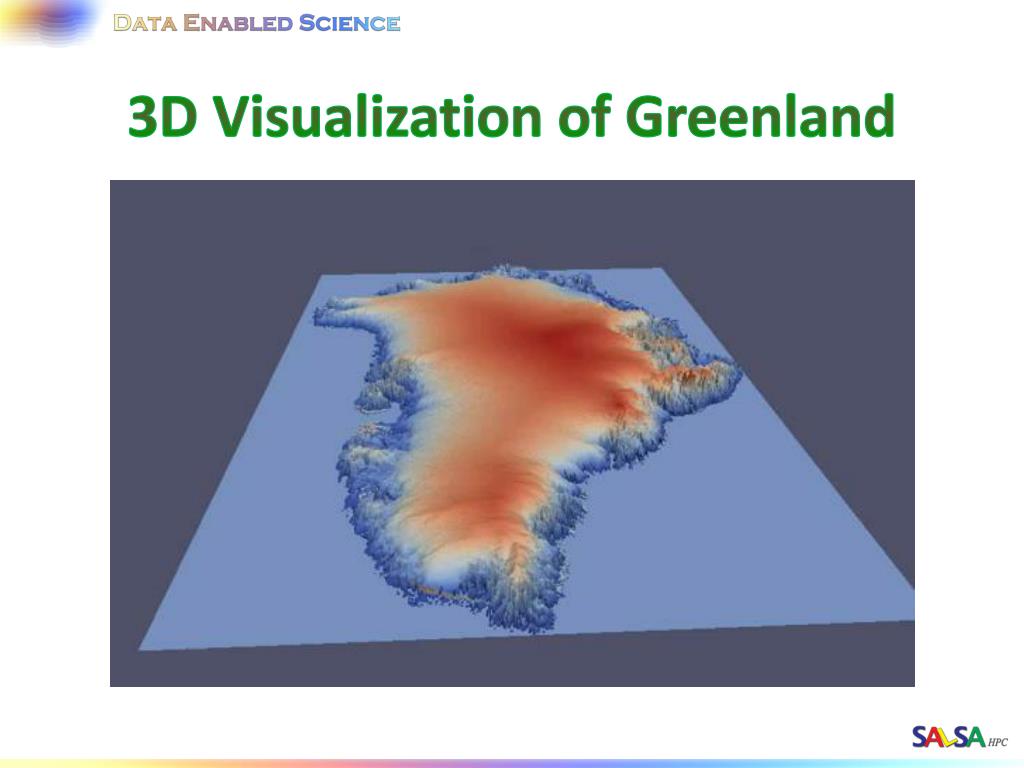 DATA ENABLED SCIENCE

3D Visualization of Greenland

SALSA HPC